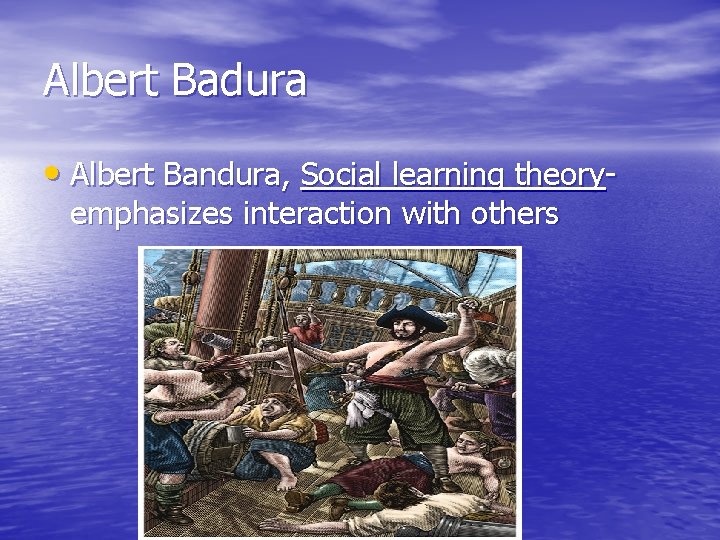 Albert Badura

• Albert Bandura, Social learning theory- emphasizes interaction with others